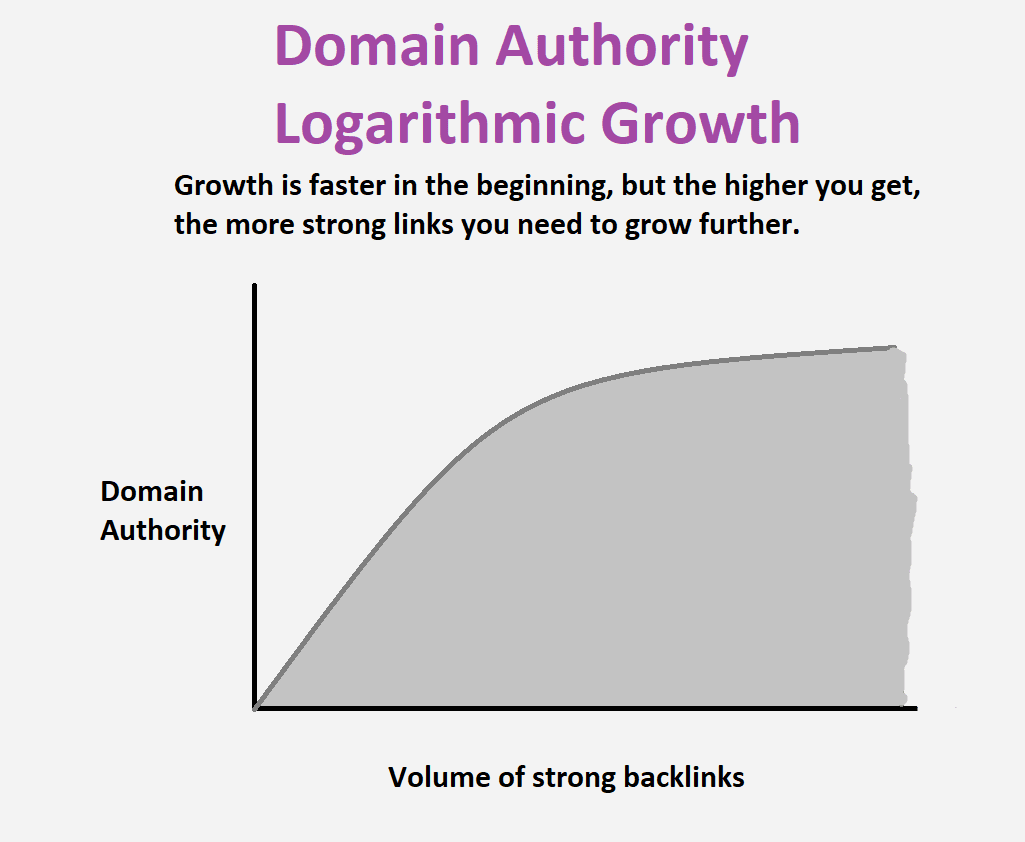 Domain Authority
Logarithmic Growth

Growth is faster in the beginning, but the higher you get, the more strong links you need to grow further.

Domain Authority

Volume of strong backlinks